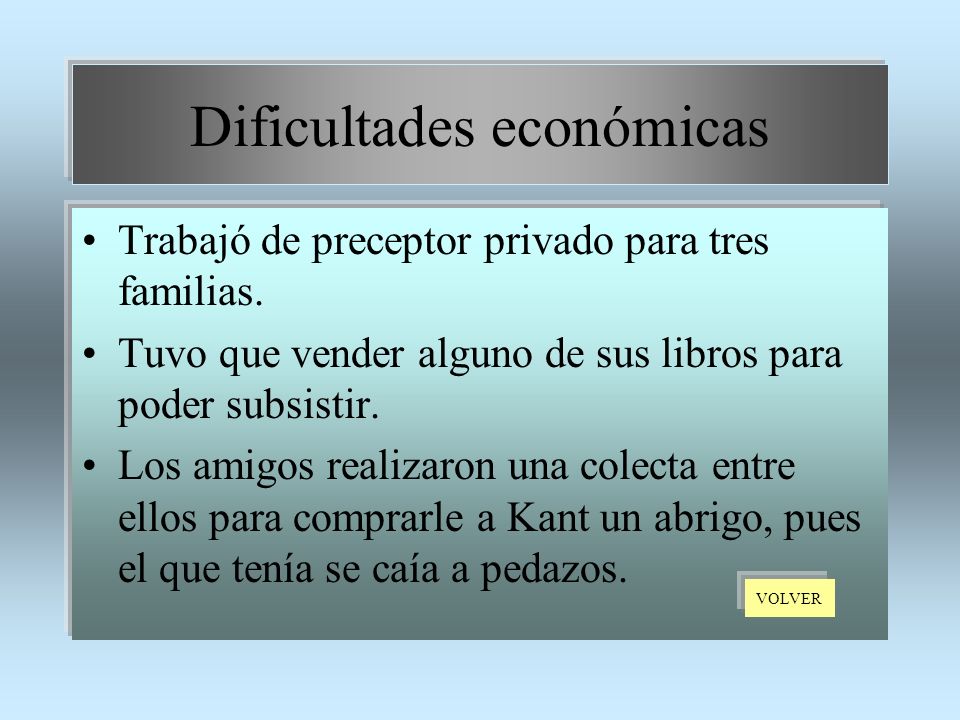 Dificultades económicas

• Trabajó de preceptor privado para tres familias.

• Tuvo que vender alguno de sus libros para poder subsistir.

• Los amigos realizaron una colecta entre ellos para comprarle a Kant un abrigo, pues el que tenía se caía a pedazos.

VOLVER